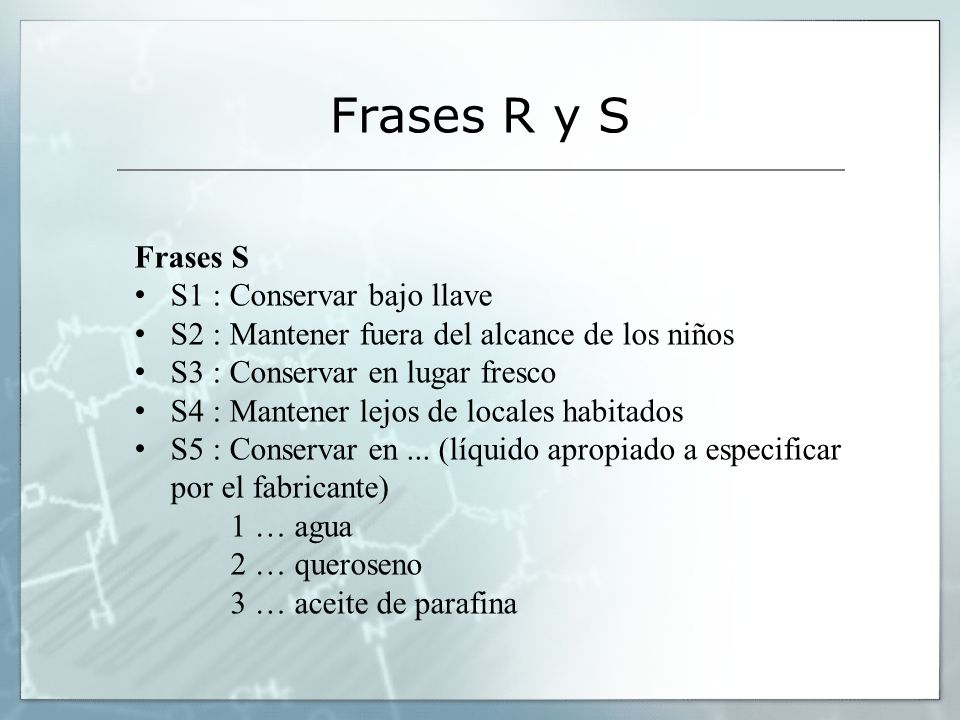 Frases R y S

Frases S
• S1 : Conservar bajo llave
• S2 : Mantener fuera del alcance de los niños
• S3 : Conservar en lugar fresco
• S4 : Mantener lejos de locales habitados
• S5 : Conservar en ... (líquido apropiado a especificar por el fabricante)
1 … agua
2 … queroseno
3 … aceite de parafina